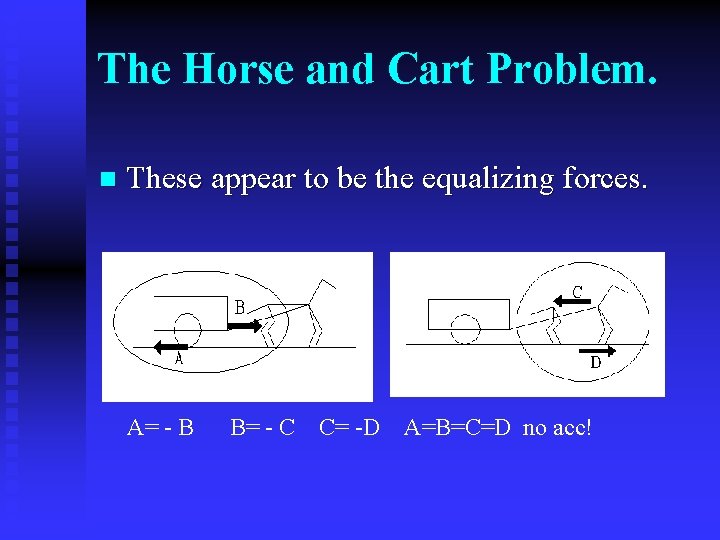 The Horse and Cart Problem.

These appear to be the equalizing forces.

B

A

C

D

A= - B B= - C C= -D A=B=C=D no acc!